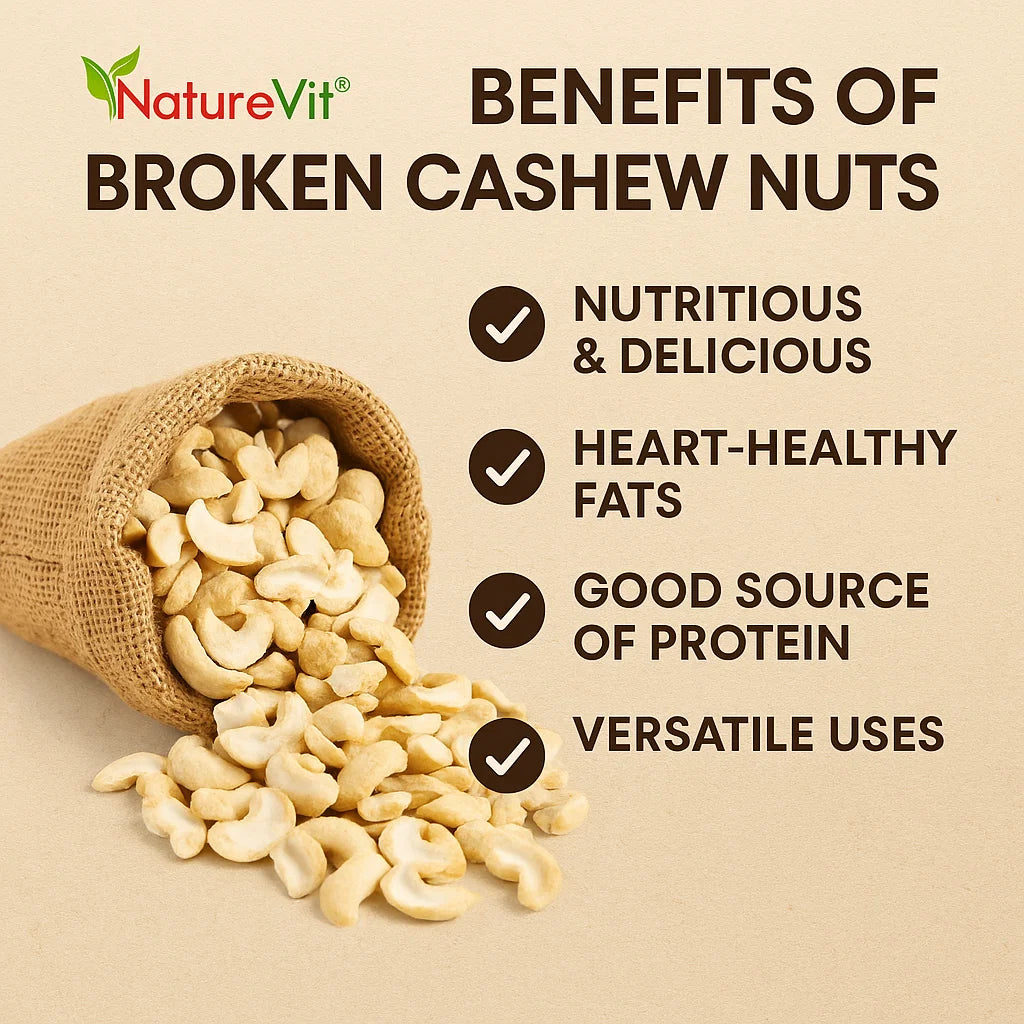 NatureVit®

BENEFITS OF BROKEN CASHEW NUTS

NUTRITIOUS & DELICIOUS

HEART-HEALTHY FATS

GOOD SOURCE OF PROTEIN

VERSATILE USES